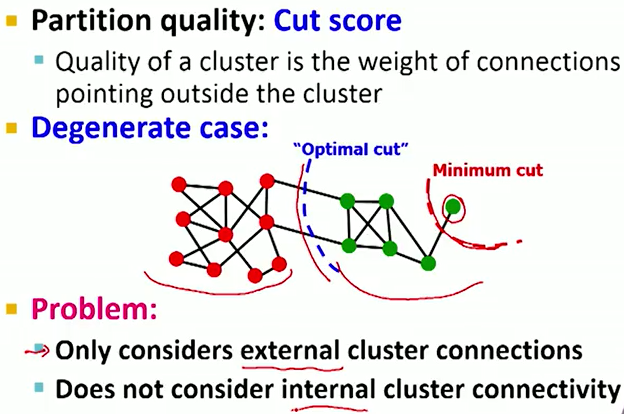 Partition quality: Cut score

Quality of a cluster is the weight of connections pointing outside the cluster

Degenerate case:

"Optimal cut"

Minimum cut

Problem:

Only considers external cluster connections

Does not consider internal cluster connectivity